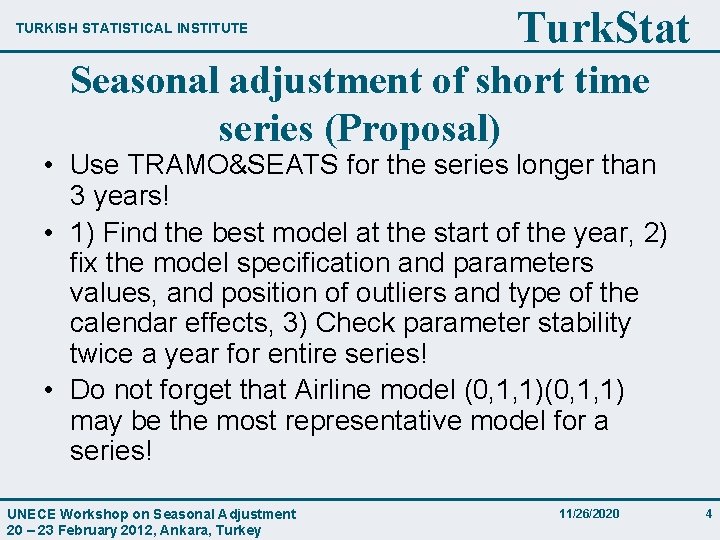 TURKISH STATISTICAL INSTITUTE

TurkStat

Seasonal adjustment of short time series (Proposal)

• Use TRAMO&SEATS for the series longer than 3 years!

• 1) Find the best model at the start of the year, 2) fix the model specification and parameters values, and position of outliers and type of the calendar effects, 3) Check parameter stability twice a year for entire series!

• Do not forget that Airline model (0,1,1)(0,1,1) may be the most representative model for a series!

UNECE Workshop on Seasonal Adjustment
20 – 23 February 2012, Ankara, Turkey

11/26/2020

4